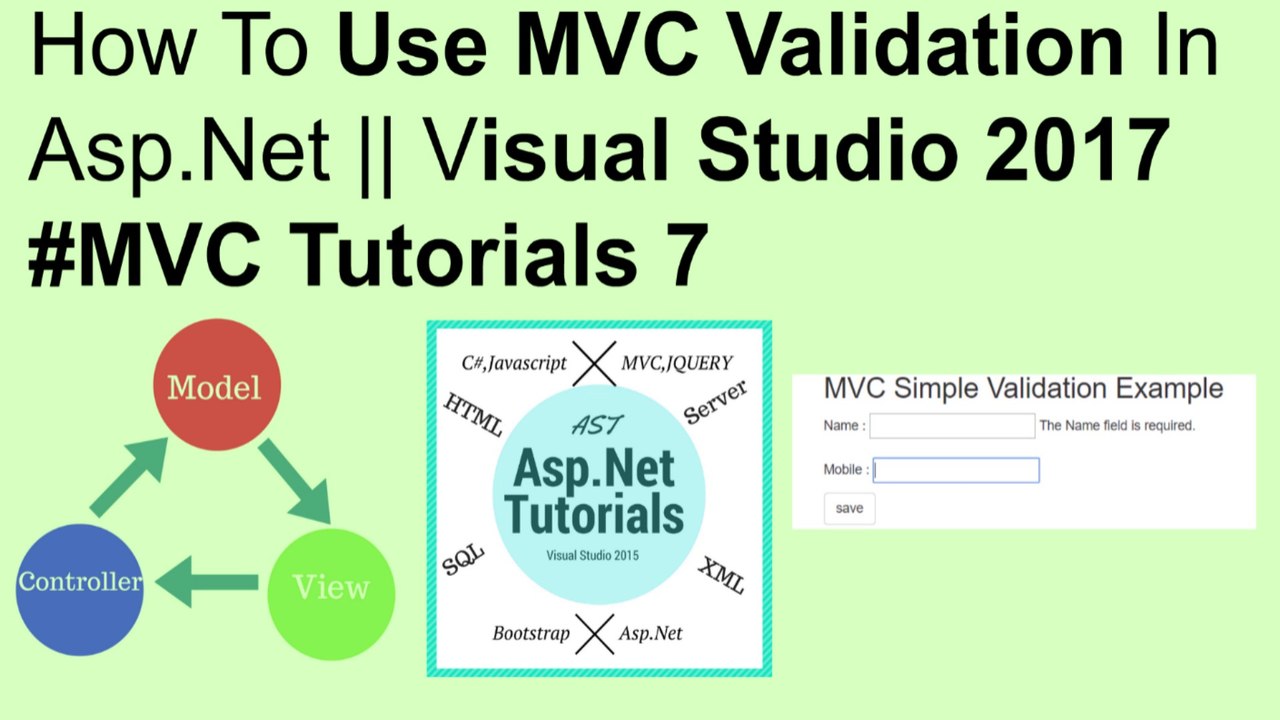 How To Use MVC Validation In Asp.Net || Visual Studio 2017 #MVC Tutorials 7

Model

Controller

View

C#,Javascript

MVC,JQUERY

HTML

Server

AST

Asp.Net Tutorials

Visual Studio 2015

SQL

XML

Bootstrap

Asp.Net

MVC Simple Validation Example

Name :

The Name field is required.

Mobile :

save